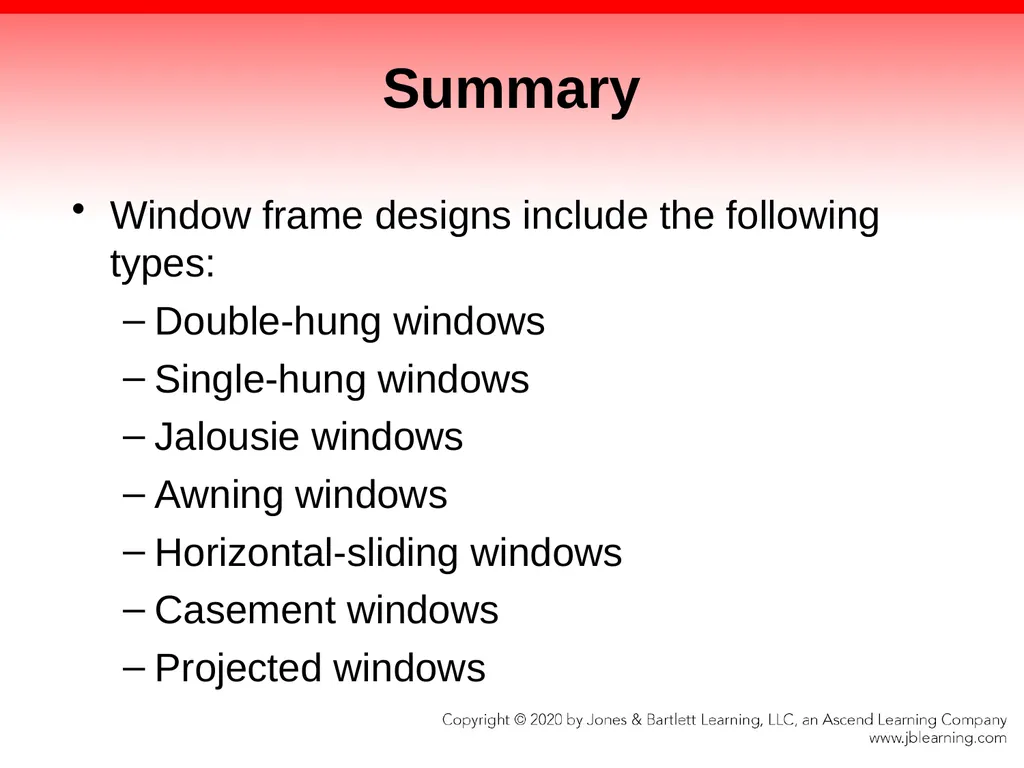 Summary

• Window frame designs include the following types:

– Double-hung windows

– Single-hung windows

– Jalousie windows

– Awning windows

– Horizontal-sliding windows

– Casement windows

– Projected windows

Copyright © 2020 by Jones & Bartlett Learning, LLC, an Ascend Learning Company
www.jblearning.com